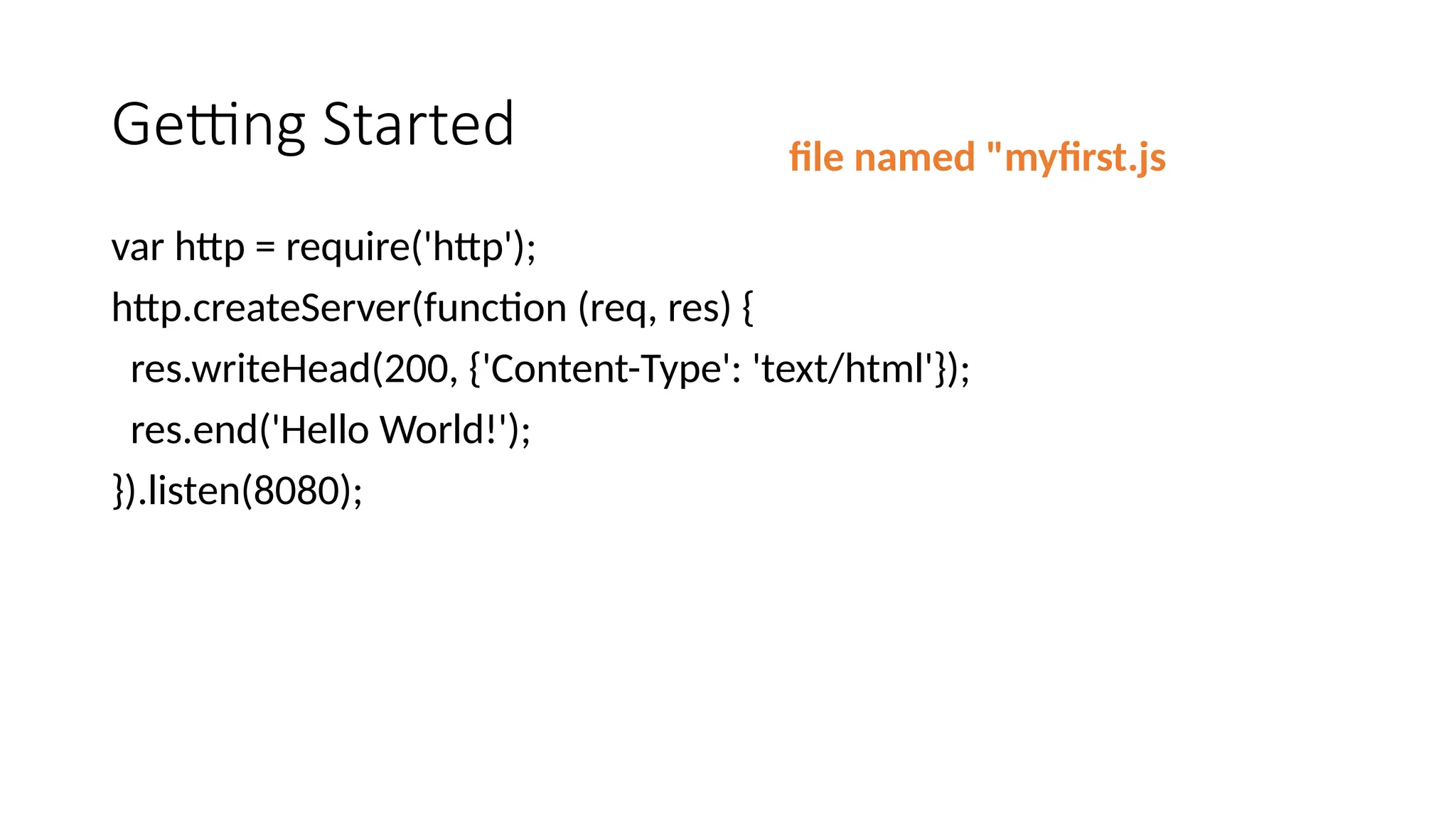 Getting Started

file named "myfirst.js

var http = require('http');
http.createServer(function (req, res) {
  res.writeHead(200, {'Content-Type': 'text/html'});
  res.end('Hello World!');
}).listen(8080);